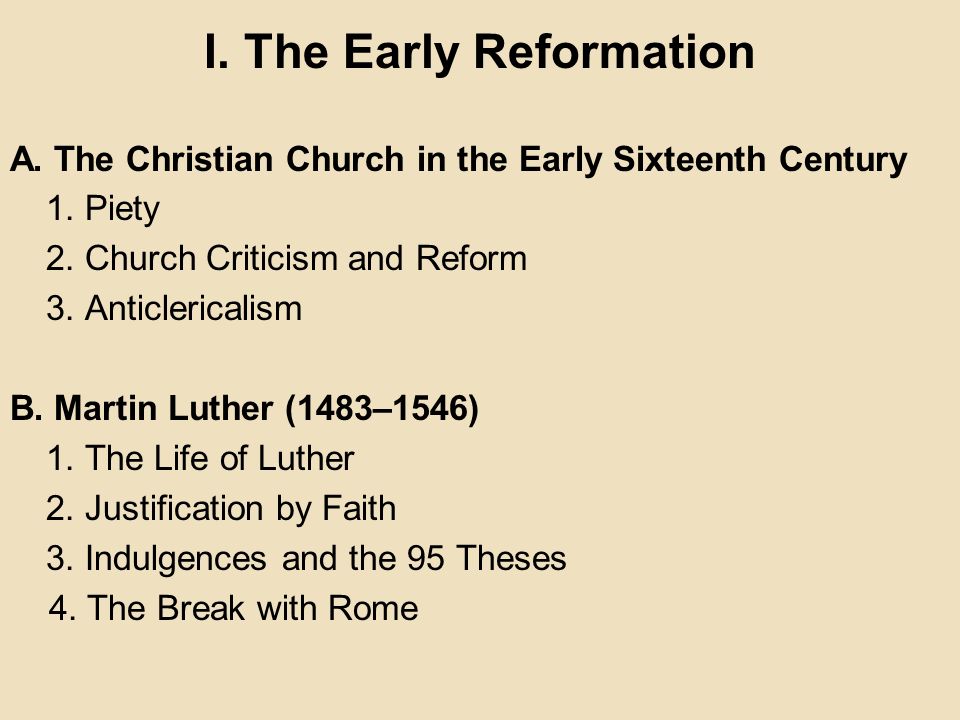 I. The Early Reformation

A. The Christian Church in the Early Sixteenth Century
1. Piety
2. Church Criticism and Reform
3. Anticlericalism

B. Martin Luther (1483–1546)
1. The Life of Luther
2. Justification by Faith
3. Indulgences and the 95 Theses
4. The Break with Rome